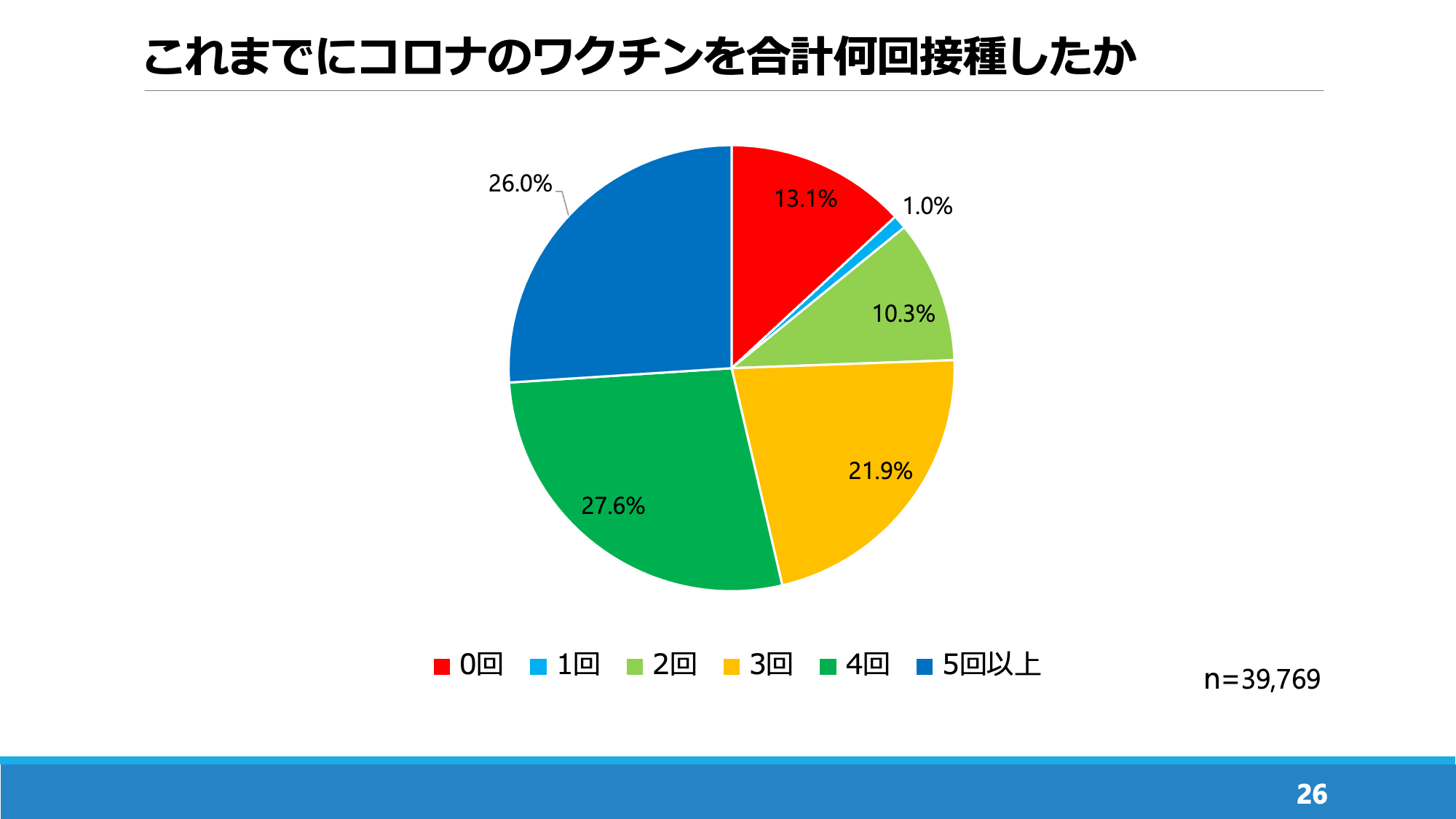 これまでにコロナのワクチンを合計何回接種したか

26.0%

13.1%

1.0%

10.3%

21.9%

27.6%

0回 1回 2回 3回 4回 5回以上

n=39,769

26